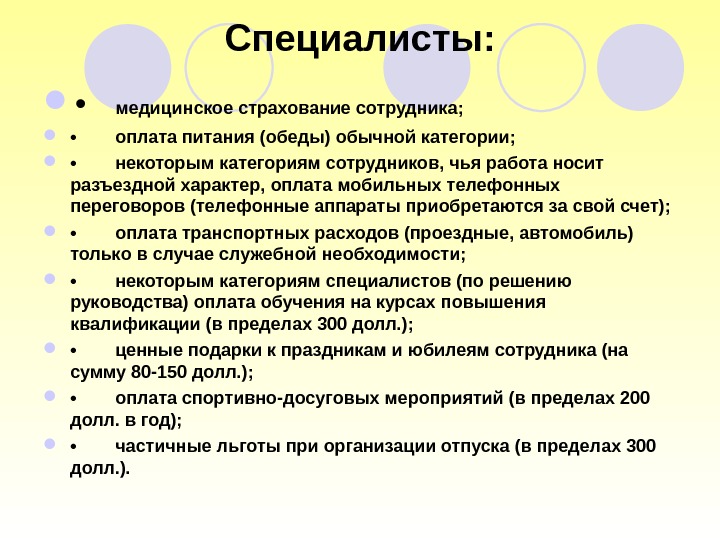 Специалисты:

• медицинское страхование сотрудника;

• оплата питания (обеды) обычной категории;

• некоторым категориям сотрудников, чья работа носит разъездной характер, оплата мобильных телефонных переговоров (телефонные аппараты приобретаются за свой счет);

• оплата транспортных расходов (проездные, автомобиль) только в случае служебной необходимости;

• некоторым категориям специалистов (по решению руководства) оплата обучения на курсах повышения квалификации (в пределах 300 долл.);

• ценные подарки к праздникам и юбилеям сотрудника (на сумму 80-150 долл.);

• оплата спортивно-досуговых мероприятий (в пределах 200 долл. в год);

• частичные льготы при организации отпуска (в пределах 300 долл.).